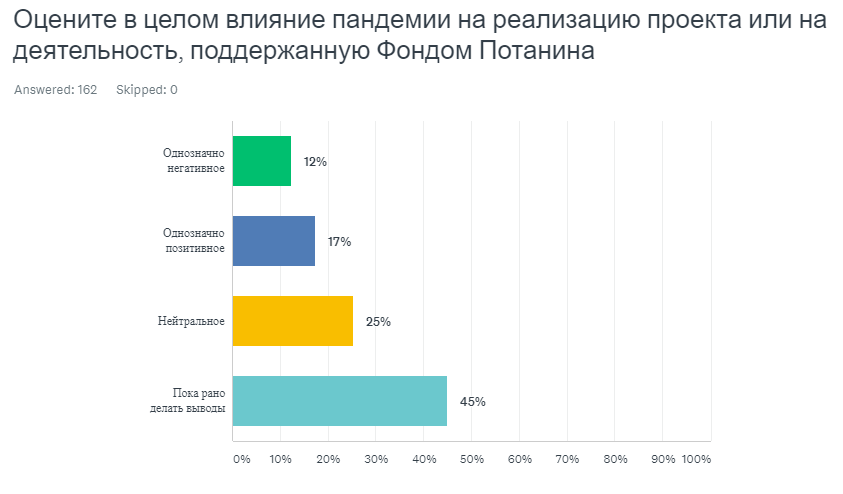 Оцените в целом влияние пандемии на реализацию проекта или на деятельность, поддержанную Фондом Потанина

Answered: 162 Skipped: 0

Однозначно негативное 12%

Однозначно позитивное 17%

Нейтральное 25%

Пока рано делать выводы 45%

0% 10% 20% 30% 40% 50% 60% 70% 80% 90% 100%